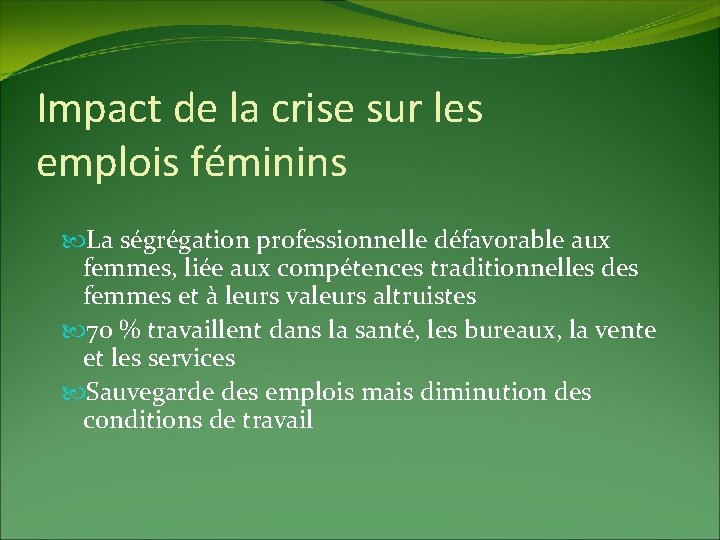 Impact de la crise sur les emplois féminins

La ségrégation professionnelle défavorable aux femmes, liée aux compétences traditionnelles des femmes et à leurs valeurs altruistes

70 % travaillent dans la santé, les bureaux, la vente et les services

Sauvegarde des emplois mais diminution des conditions de travail